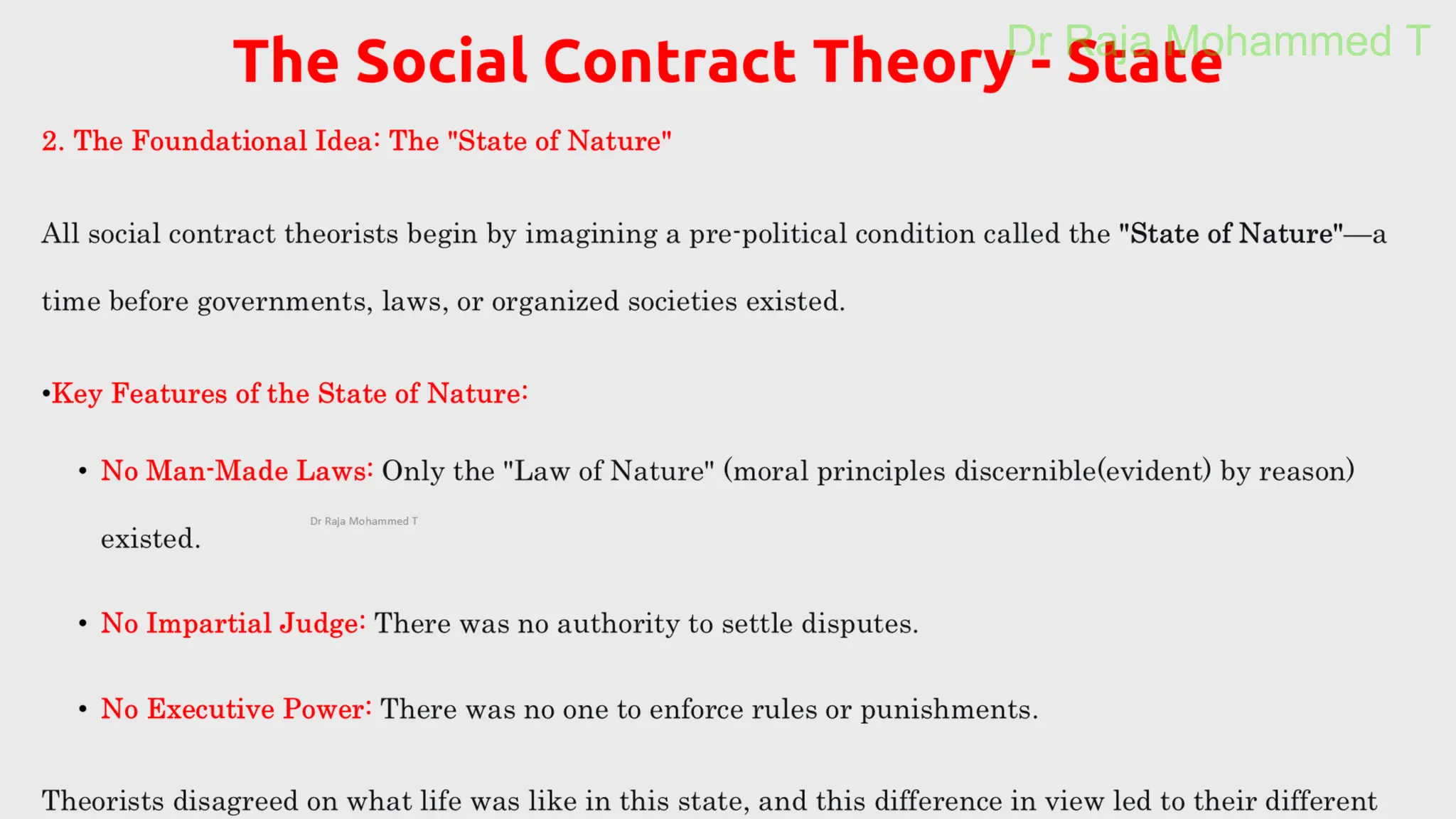 The Social Contract Theory - State

Dr Raja Mohammed T

2. The Foundational Idea: The "State of Nature"

All social contract theorists begin by imagining a pre-political condition called the "State of Nature"—a time before governments, laws, or organized societies existed.

•Key Features of the State of Nature:

• No Man-Made Laws: Only the "Law of Nature" (moral principles discernible(evident) by reason) existed.

Dr Raja Mohammed T

• No Impartial Judge: There was no authority to settle disputes.

• No Executive Power: There was no one to enforce rules or punishments.

Theorists disagreed on what life was like in this state, and this difference in view led to their different